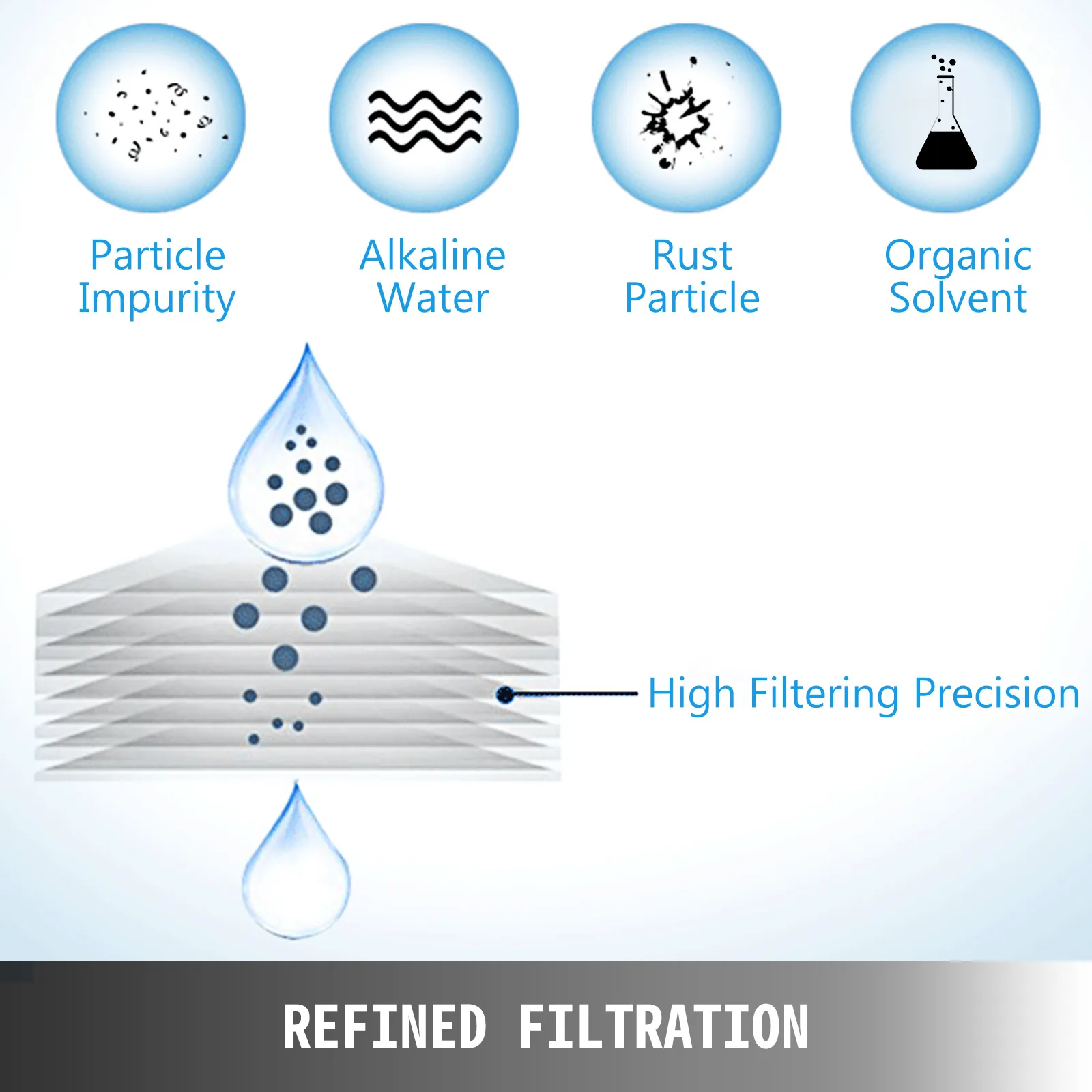 Particle Impurity

Alkaline Water

Rust Particle

Organic Solvent

High Filtering Precision

REFINED FILTRATION